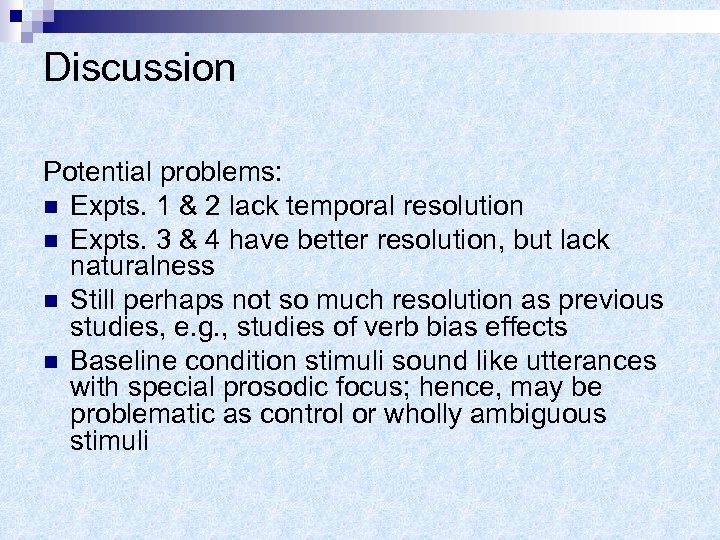 Discussion

Potential problems:

- Expts. 1 & 2 lack temporal resolution
- Expts. 3 & 4 have better resolution, but lack naturalness
- Still perhaps not so much resolution as previous studies, e.g., studies of verb bias effects
- Baseline condition stimuli sound like utterances with special prosodic focus; hence, may be problematic as control or wholly ambiguous stimuli